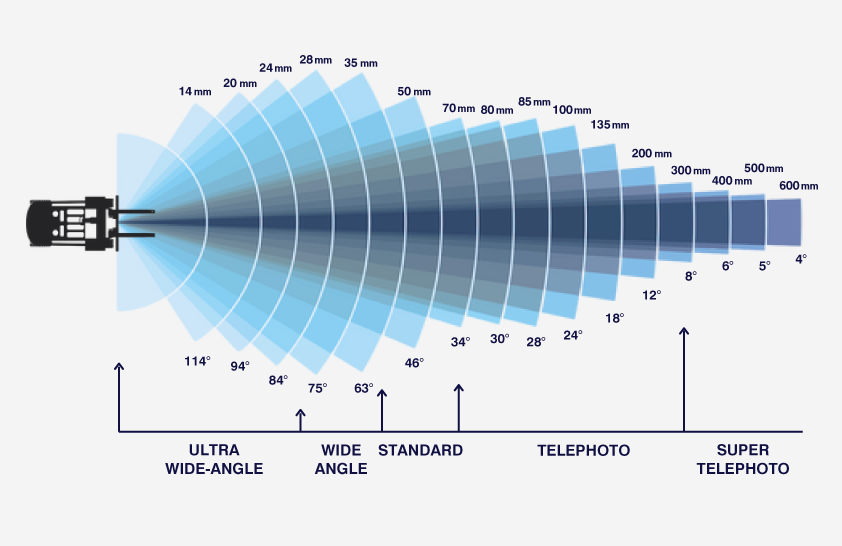 14 mm 20 mm 24 mm 28 mm 35 mm 50 mm 70 mm 80 mm 85 mm 100 mm 135 mm 200 mm 300 mm 400 mm 500 mm 600 mm

114° 94° 84° 75° 63° 46° 34° 30° 28° 24° 18° 12° 8° 6° 5° 4°

ULTRA WIDE-ANGLE

WIDE ANGLE

STANDARD

TELEPHOTO

SUPER TELEPHOTO